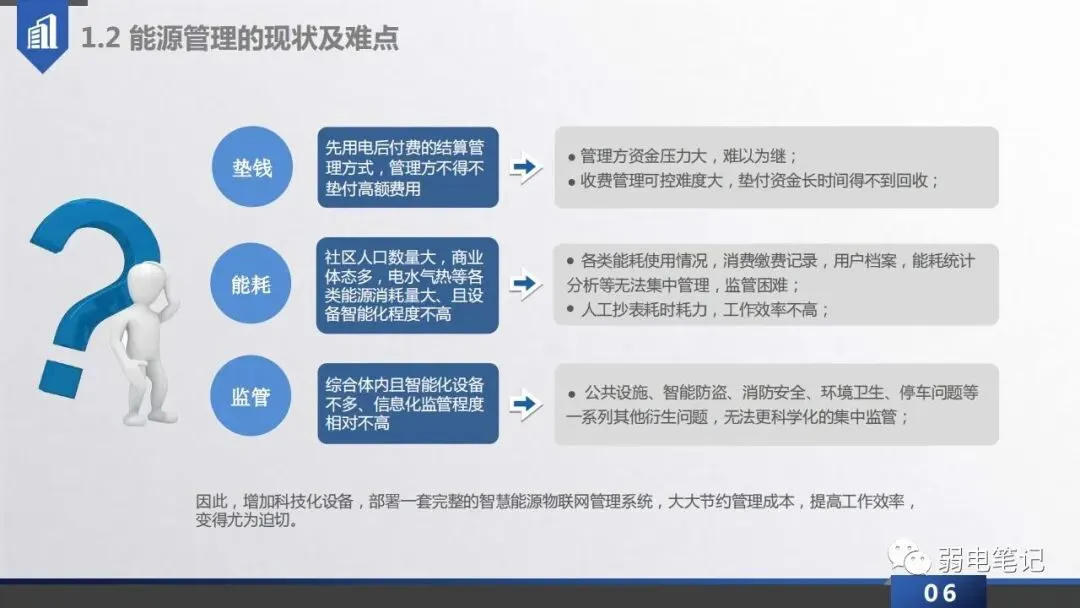 1.2 能源管理的现状及难点

垫钱

先用电后付费的结算管理方式，管理方不得不垫付高额费用

● 管理方资金压力大，难以为继；
● 收费管理可控难度大，垫付资金长时间得不到回收；

能耗

社区人口数量大，商业体态多，电水气热等各类能源消耗量大、且设备智能化程度不高

● 各类能耗使用情况，消费缴费记录，用户档案，能耗统计分析等无法集中管理，监管困难；
● 人工抄表耗时耗力，工作效率不高；

监管

综合体内且智能化设备不多、信息化监管程度相对不高

● 公共设施、智能防盗、消防安全、环境卫生、停车问题等一系列其他衍生问题，无法更科学化的集中监管；

因此，增加科技化设备，部署一套完整的智慧能源物联网管理系统，大大节约管理成本，提高工作效率，变得尤为迫切。

弱电笔记

06